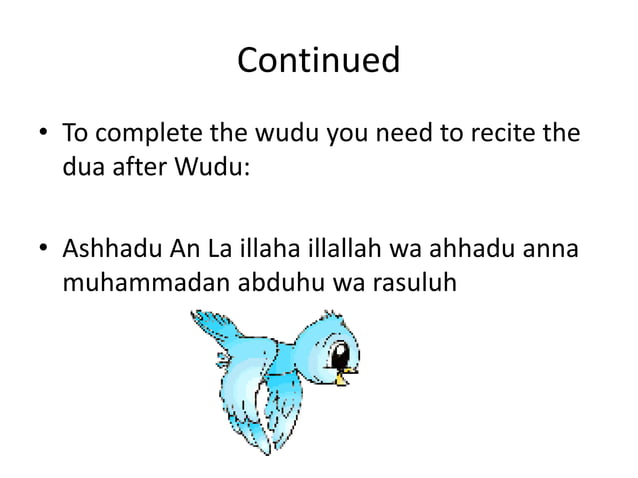 Continued

• To complete the wudu you need to recite the dua after Wudu:

• Ashhadu An La illaha illallah wa ahhadu anna muhammadan abduhu wa rasuluh